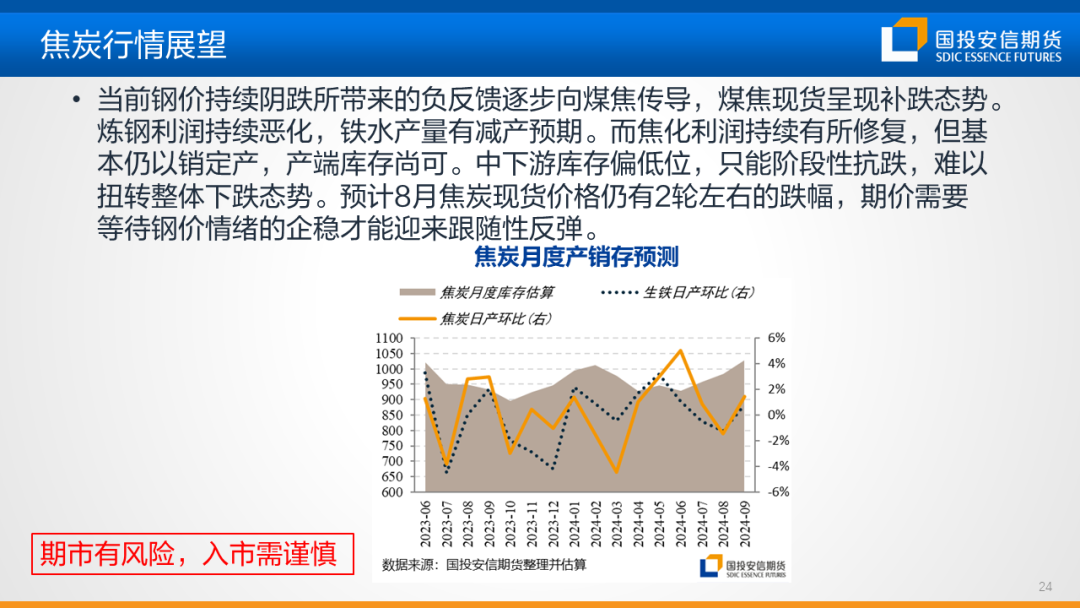 焦炭行情展望

国投安信期货
SDIC ESSENCE FUTURES

• 当前钢价持续阴跌所带来的负反馈逐步向煤焦传导，煤焦现货呈现补跌态势。炼钢利润持续恶化，铁水产量有减产预期。而焦化利润持续有所修复，但基本仍以销定产，产端库存尚可。中下游库存偏低位，只能阶段性抗跌，难以扭转整体下跌态势。预计8月焦炭现货价格仍有2轮左右的跌幅，期价需要等待钢价情绪的企稳才能迎来跟随性反弹。

焦炭月度产销存预测

焦炭月度库存估算
生铁日产环比（右）
焦炭日产环比（右）

1100
1050
1000
950
900
850
800
750
700
650
600

6%
4%
2%
0%
-2%
-4%
-6%

2023-06
2023-07
2023-08
2023-09
2023-10
2023-11
2023-12
2024-01
2024-02
2024-03
2024-04
2024-05
2024-06
2024-07
2024-08
2024-09

数据来源：国投安信期货整理并估算

国投安信期货
SDIC ESSENCE FUTURES

期市有风险，入市需谨慎

24